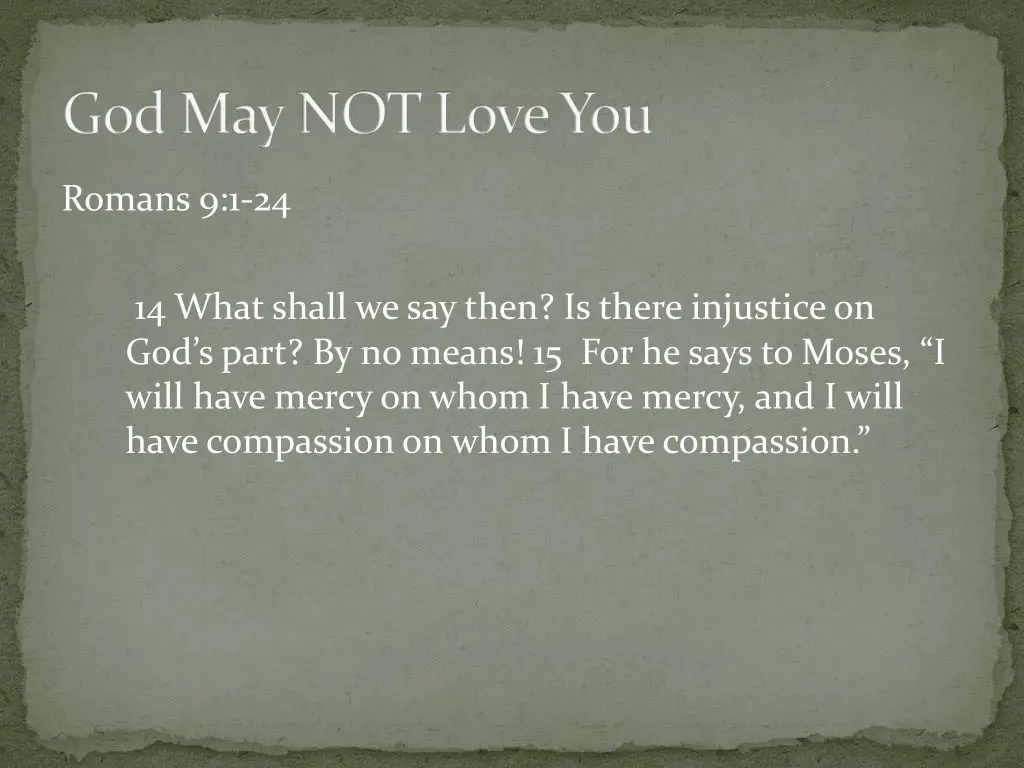 God May NOT Love You

Romans 9:1-24

14 What shall we say then? Is there injustice on God’s part? By no means! 15 For he says to Moses, “I will have mercy on whom I have mercy, and I will have compassion on whom I have compassion.”